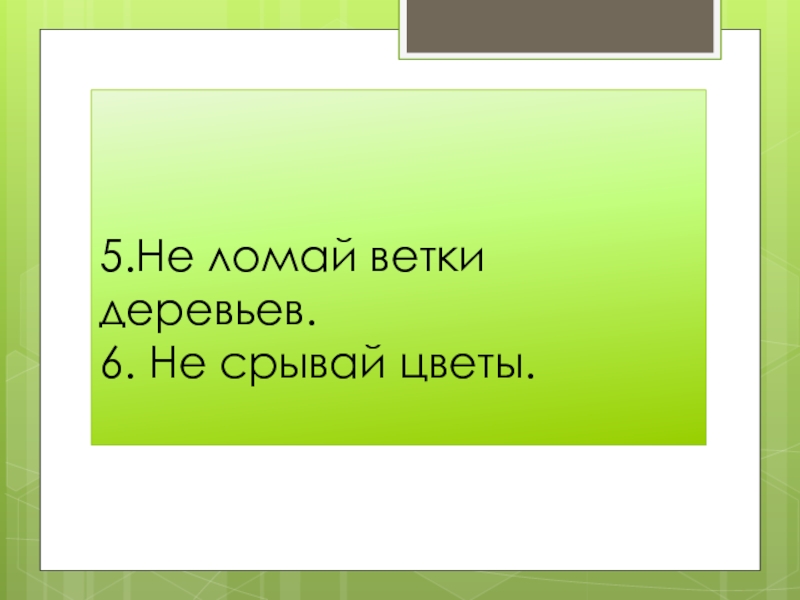 5.Не ломай ветки деревьев.
6. Не срывай цветы.